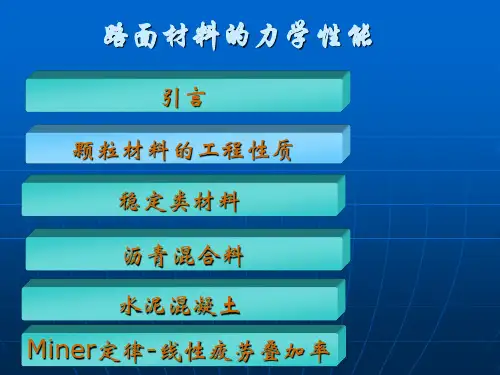 路面材料的力学性能

引言

颗粒材料的工程性质

稳定类材料

沥青混合料

水泥混凝土

Miner定律-线性疲劳叠加率